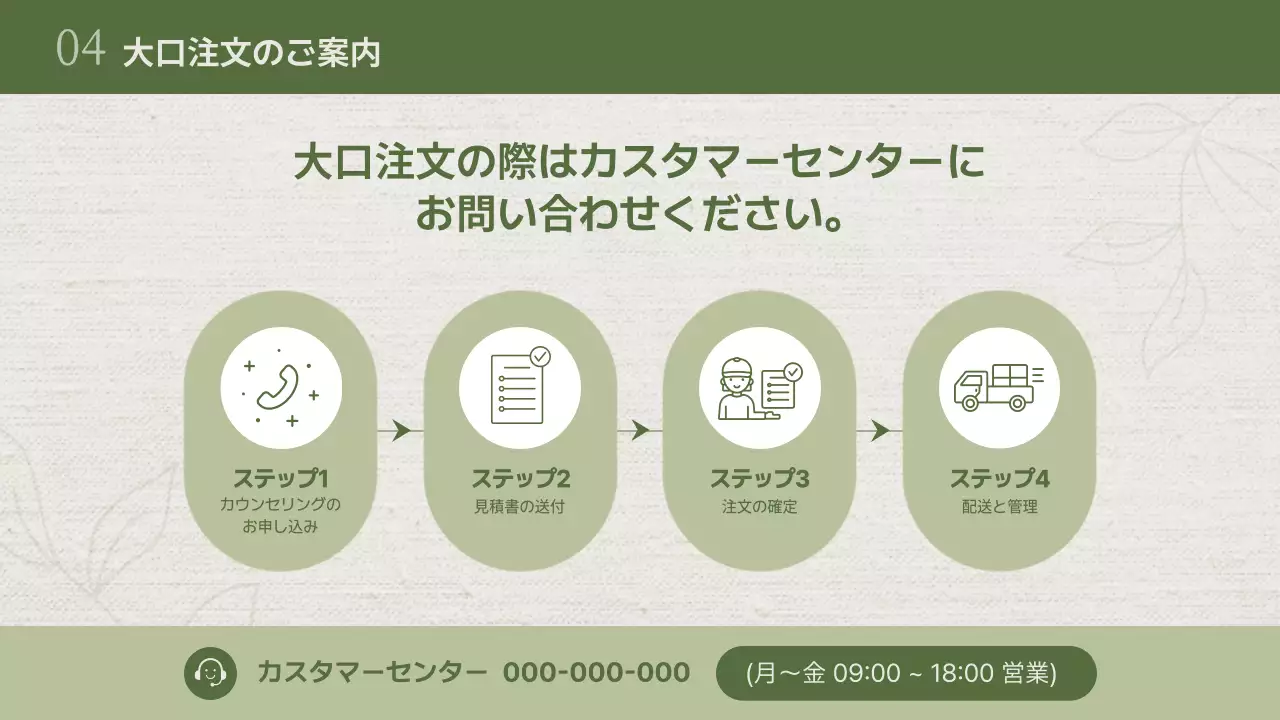 04 大口注文のご案内

大口注文の際はカスタマーセンターにお問い合わせください。

ステップ1
カウンセリングのお申し込み

ステップ2
見積書の送付

ステップ3
注文の確定

ステップ4
配送と管理

カスタマーセンター 000-000-000

(月〜金 09:00 ~ 18:00 営業)